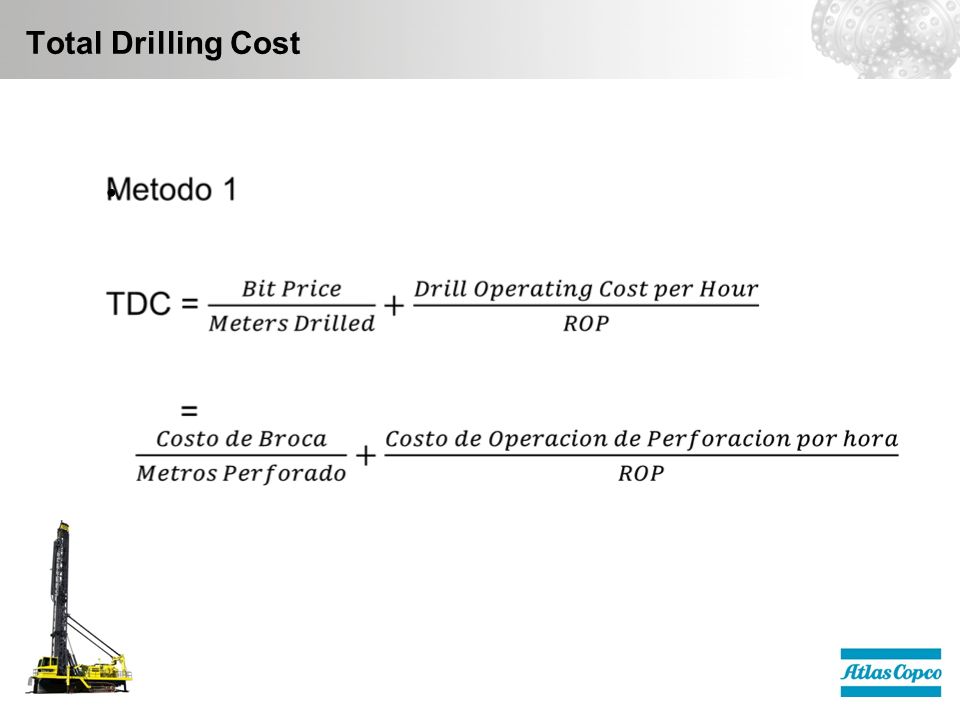 Total Drilling Cost

Metodo 1

TDC = $\frac{Bit\ Price}{Meters\ Drilled} + \frac{Drill\ Operating\ Cost\ per\ Hour}{ROP}$

= $\frac{Costo\ de\ Broca}{Metros\ Perforado} + \frac{Costo\ de\ Operacion\ de\ Perforacion\ por\ hora}{ROP}$

Atlas Copco